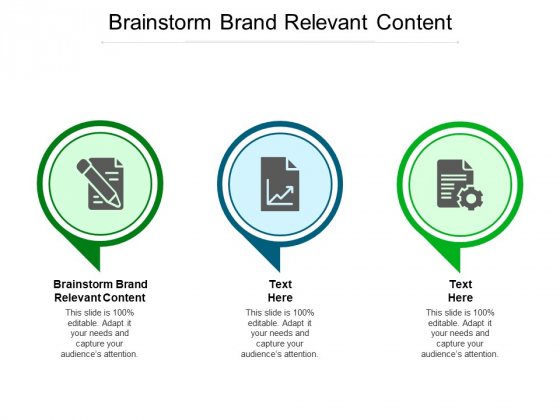 Brainstorm Brand Relevant Content

Brainstorm Brand Relevant Content

This slide is 100% editable. Adapt it your needs and capture your audience's attention.

Text Here

This slide is 100% editable. Adapt it your needs and capture your audience's attention.

Text Here

This slide is 100% editable. Adapt it your needs and capture your audience's attention.